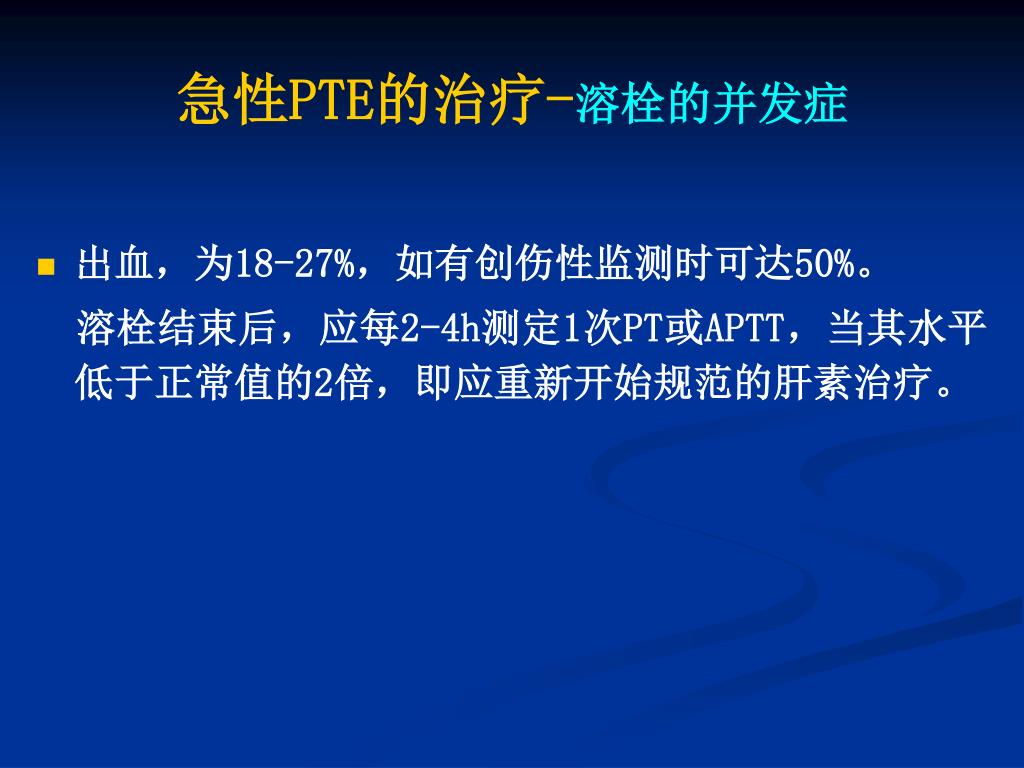 急性PTE的治疗-溶栓的并发症

出血，为18-27%，如有创伤性监测时可达50%。

溶栓结束后，应每2-4h测定1次PT或APTT，当其水平低于正常值的2倍，即应重新开始规范的肝素治疗。